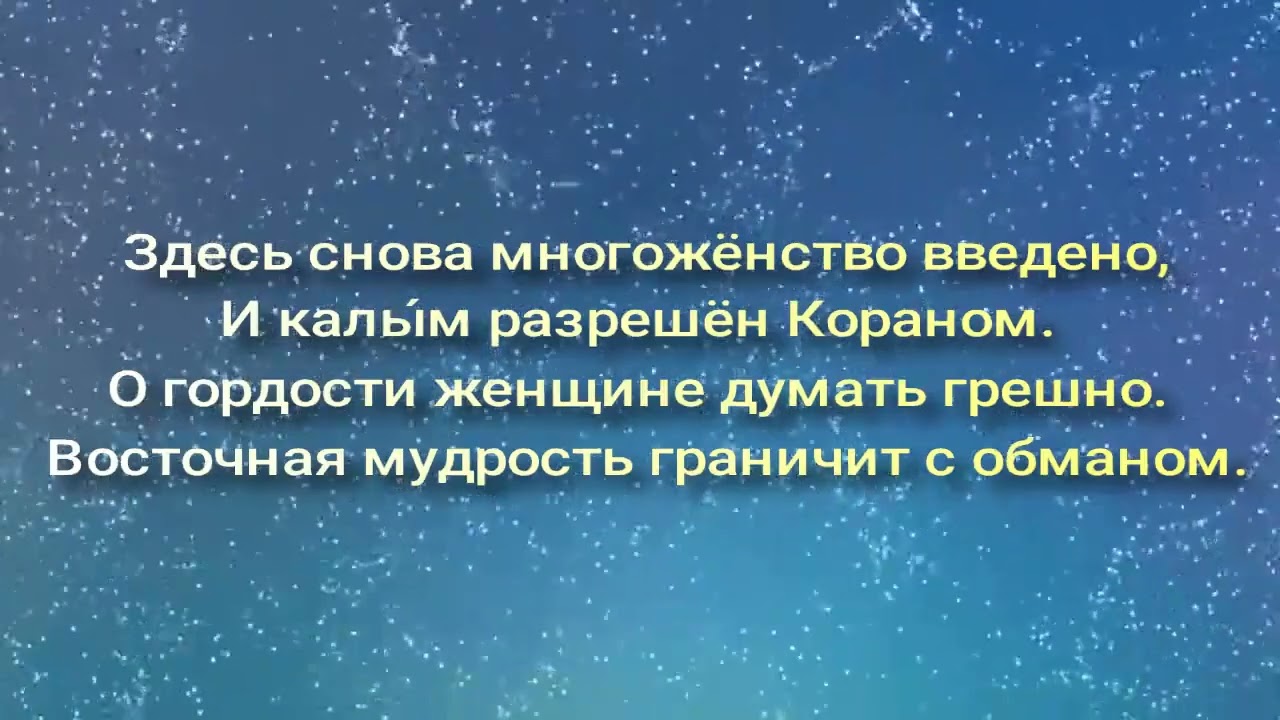 Здесь снова многожёнство введено,
И калы́м разрешён Кораном.
О гордости женщине думать грешно.
Восточная мудрость граничит с обманом.